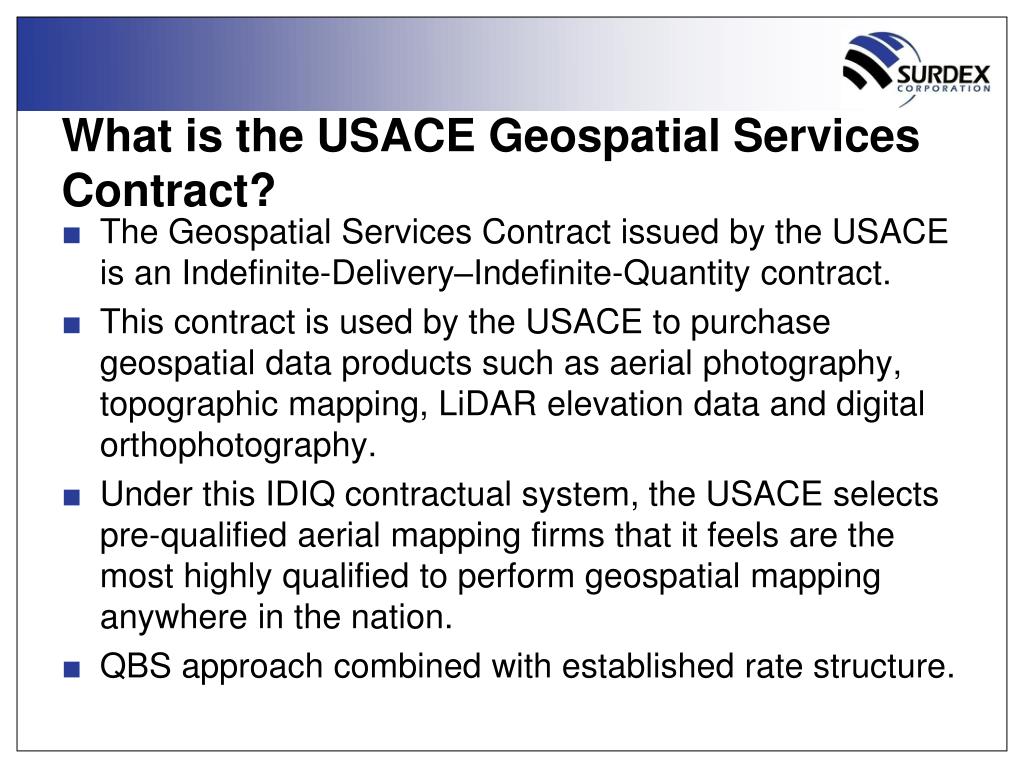 SURDEX CORPORATION

What is the USACE Geospatial Services Contract?

■ The Geospatial Services Contract issued by the USACE is an Indefinite-Delivery–Indefinite-Quantity contract.
■ This contract is used by the USACE to purchase geospatial data products such as aerial photography, topographic mapping, LiDAR elevation data and digital orthophotography.
■ Under this IDIQ contractual system, the USACE selects pre-qualified aerial mapping firms that it feels are the most highly qualified to perform geospatial mapping anywhere in the nation.
■ QBS approach combined with established rate structure.